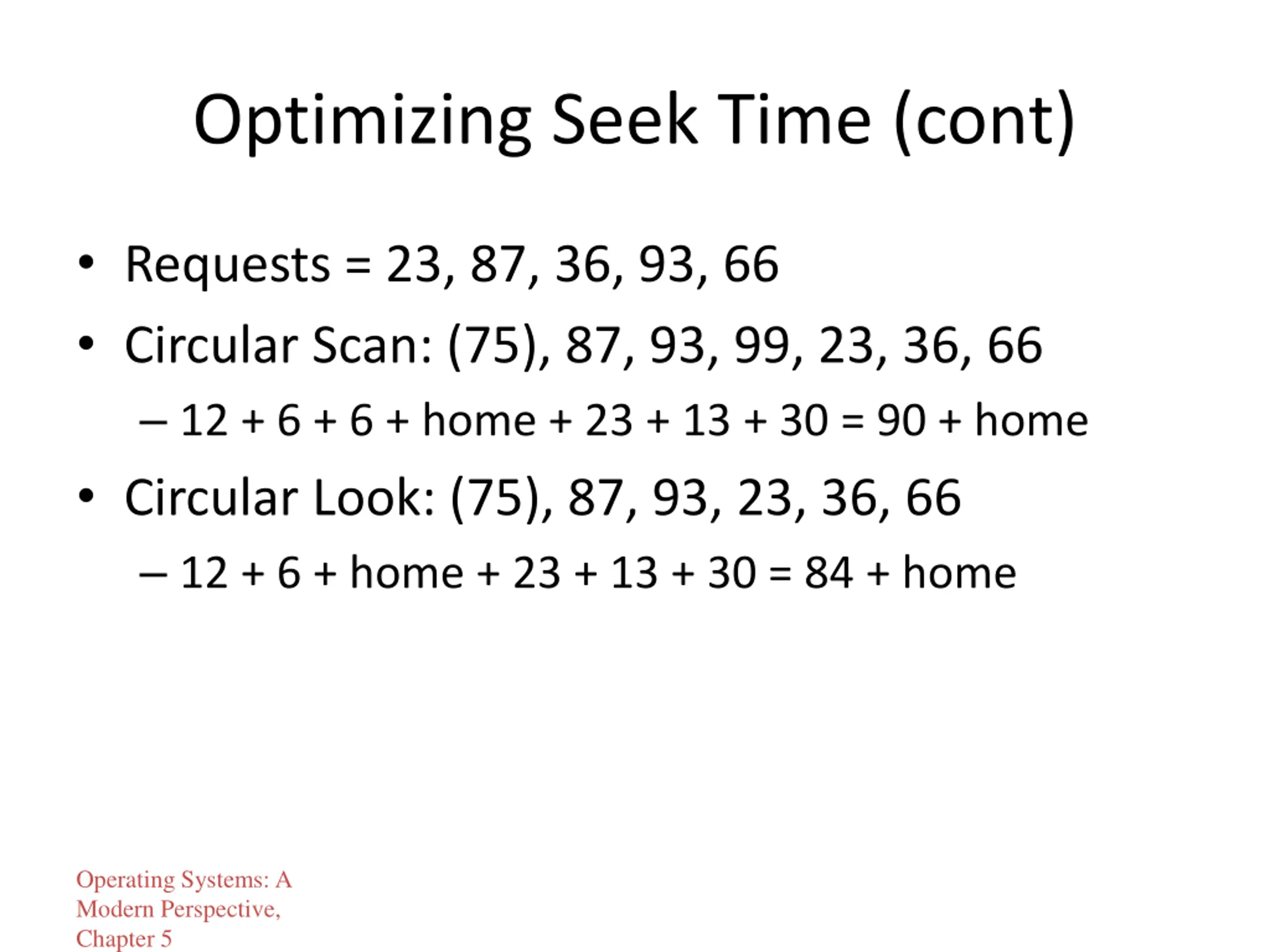 Optimizing Seek Time (cont)

• Requests = 23, 87, 36, 93, 66

• Circular Scan: (75), 87, 93, 99, 23, 36, 66

– 12 + 6 + 6 + home + 23 + 13 + 30 = 90 + home

• Circular Look: (75), 87, 93, 23, 36, 66

– 12 + 6 + home + 23 + 13 + 30 = 84 + home

Operating Systems: A Modern Perspective, Chapter 5